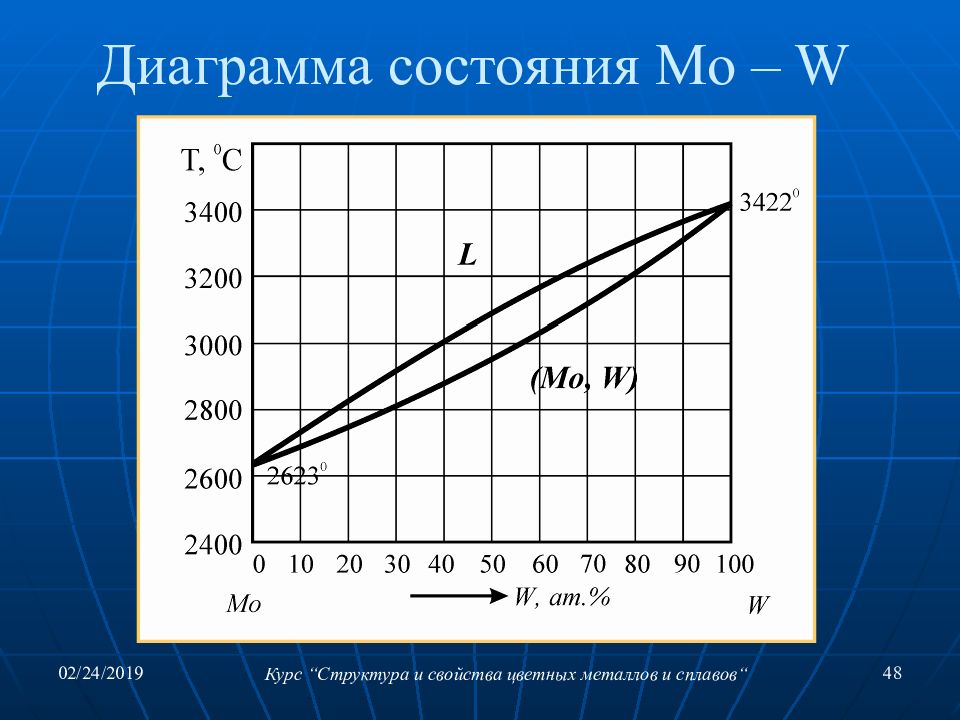 Диаграмма состояния Mo – W

T, $^0$C

3400
3200
3000
2800
2600
2400

$3422^0$

L

(Mo, W)

$2623^0$

0 10 20 30 40 50 60 70 80 90 100

Mo W, ат.% W

02/24/2019

Курс “Структура и свойства цветных металлов и сплавов“

48